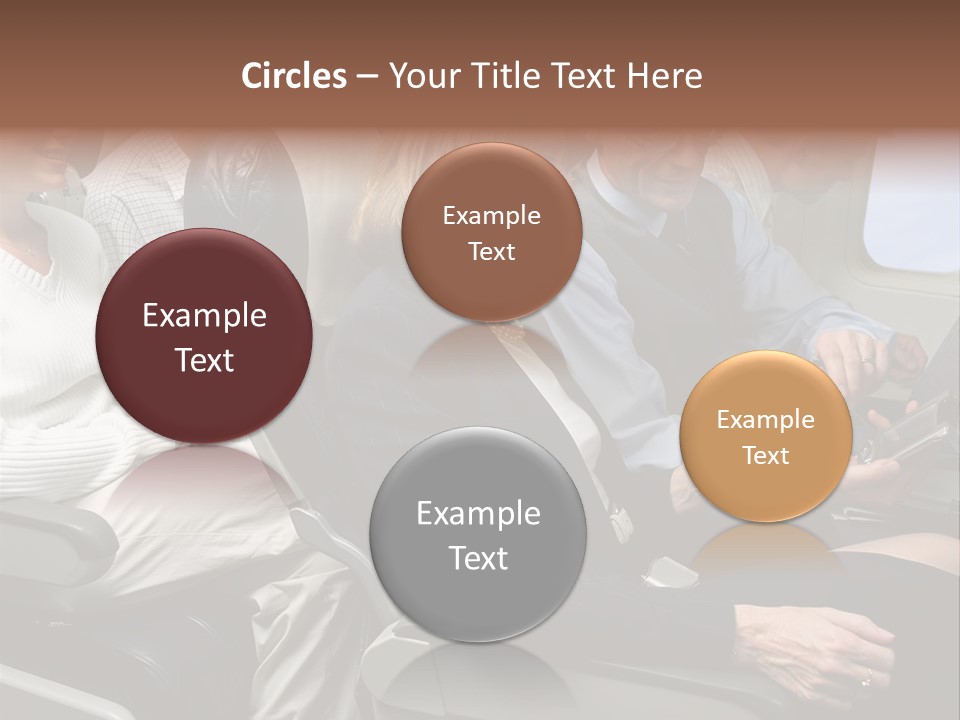 Circles – Your Title Text Here

Example Text

Example Text

Example Text

Example Text